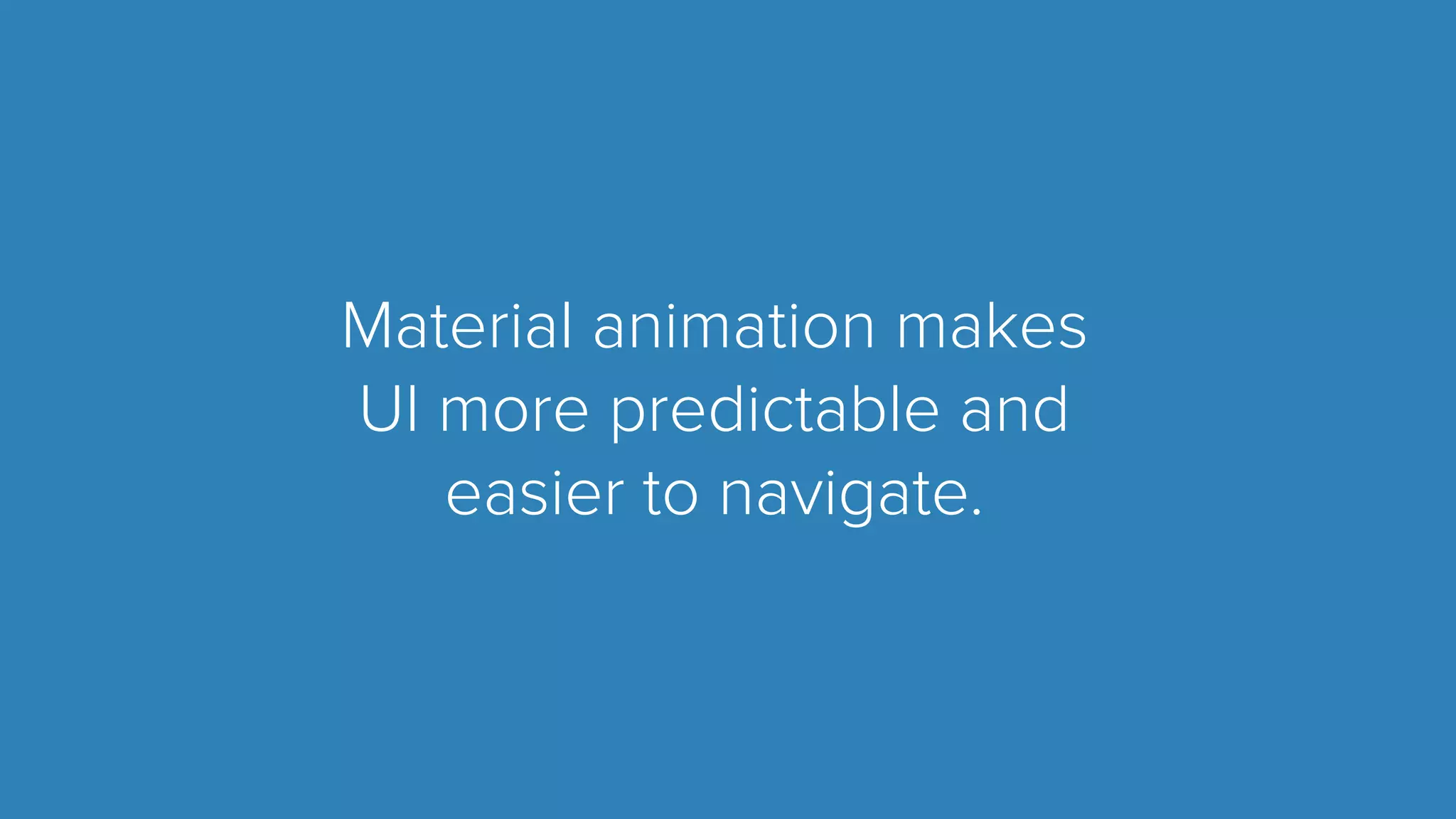 Material animation makes UI more predictable and easier to navigate.